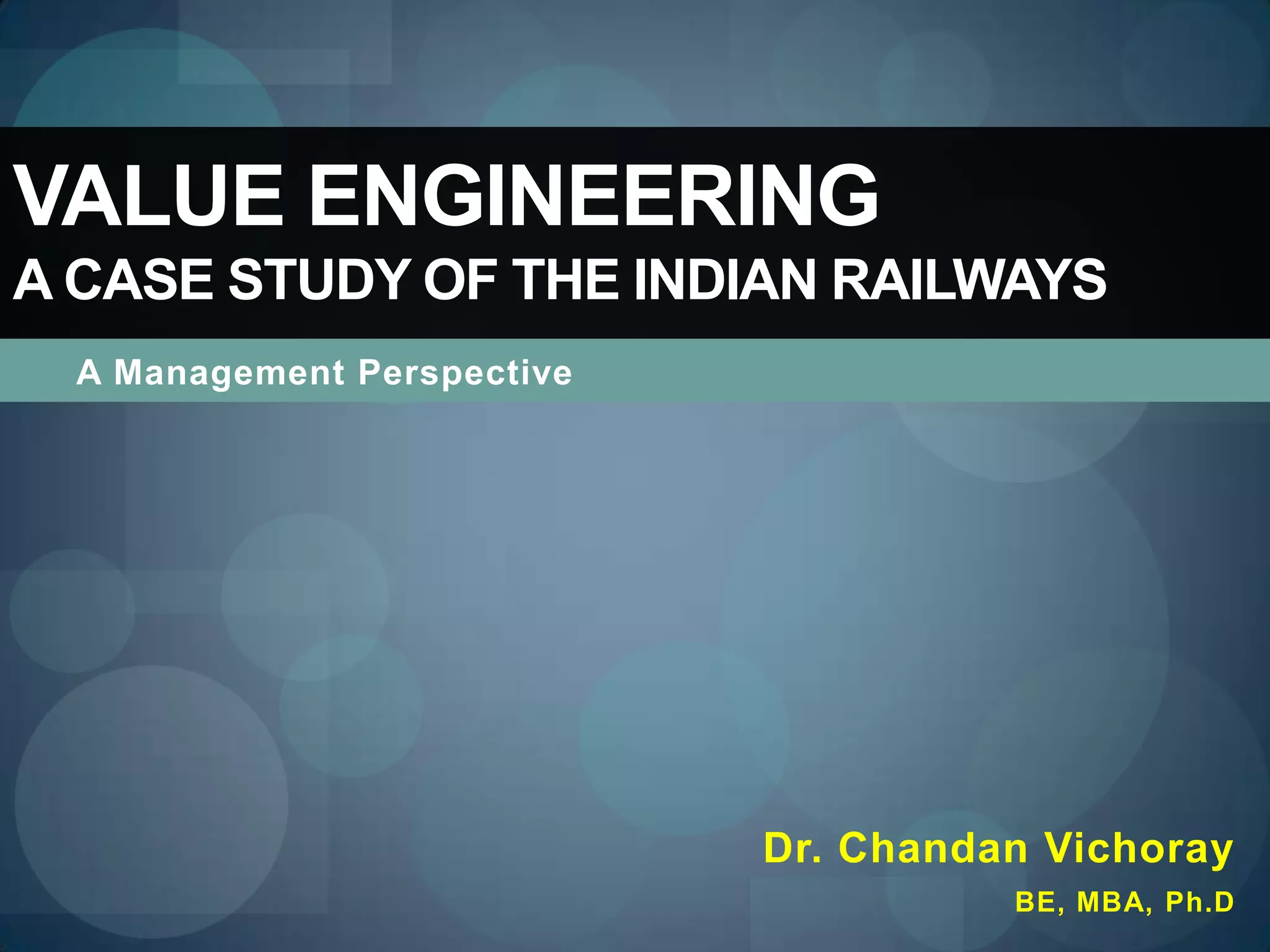 VALUE ENGINEERING
A CASE STUDY OF THE INDIAN RAILWAYS

A Management Perspective

Dr. Chandan Vichoray
BE, MBA, Ph.D